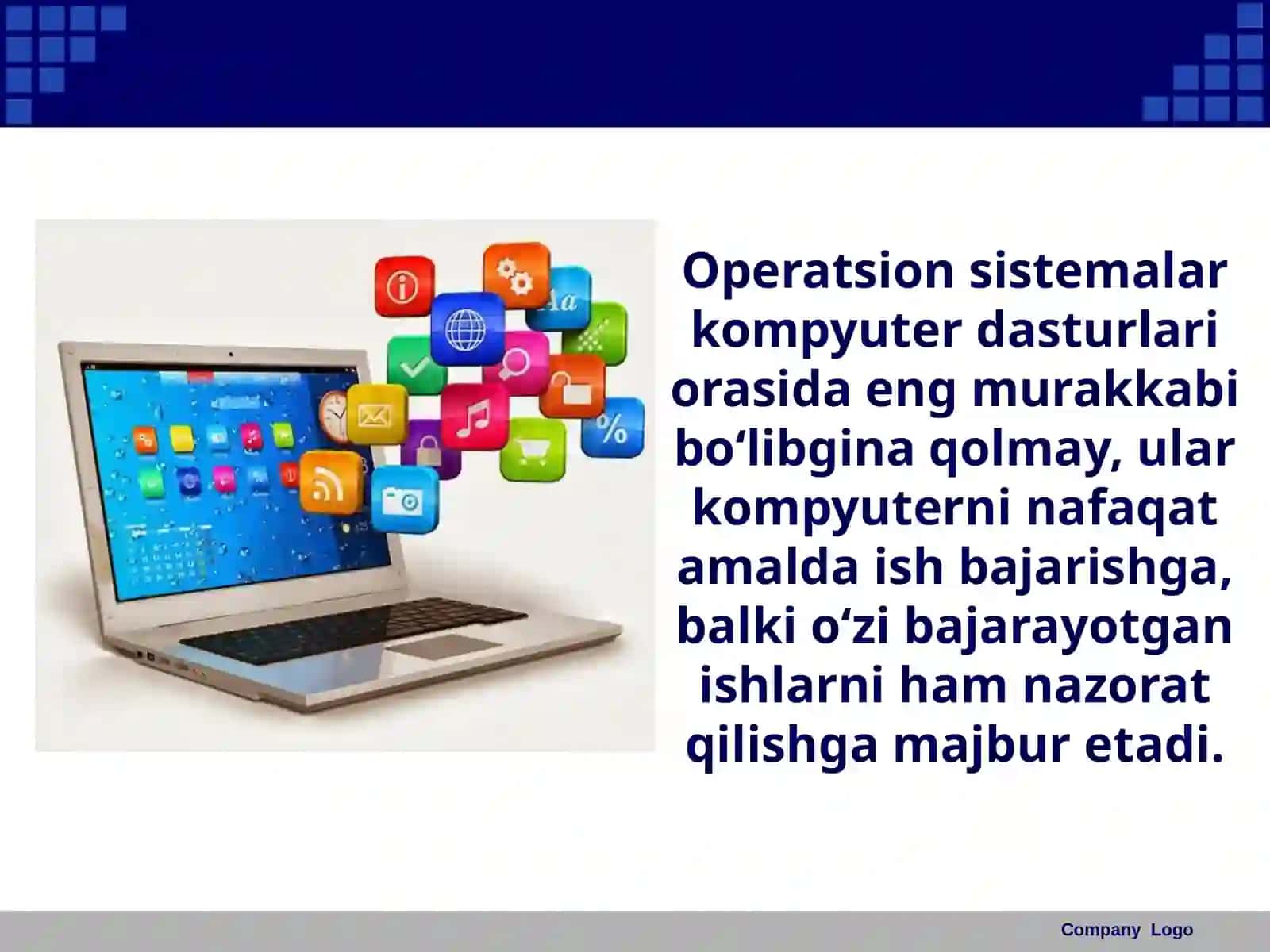 Operatsion sistemalar kompyuter dasturlari orasida eng murakkabi bo‘libgina qolmay, ular kompyuterni nafaqat amalda ish bajarishga, balki o‘zi bajarayotgan ishlarni ham nazorat qilishga majbur etadi.

Company Logo